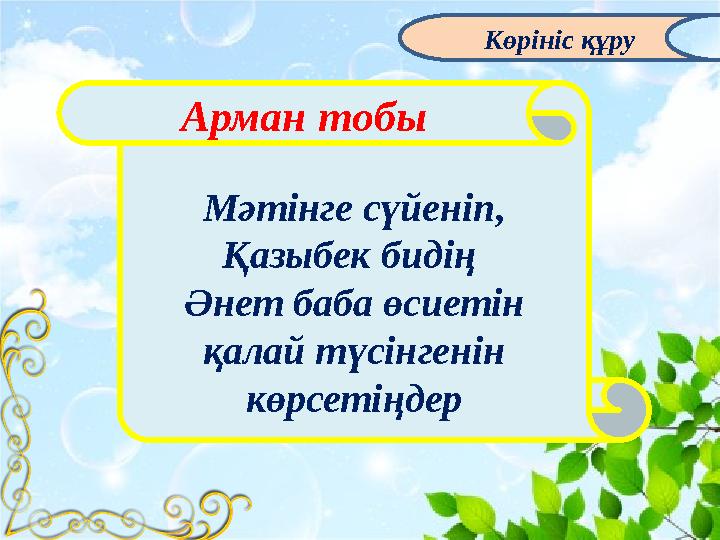 Көрініс құру

Арман тобы

Мәтінге сүйеніп, Қазыбек бидің Әнет баба өсиетін қалай түсінгенін көрсетіңдер